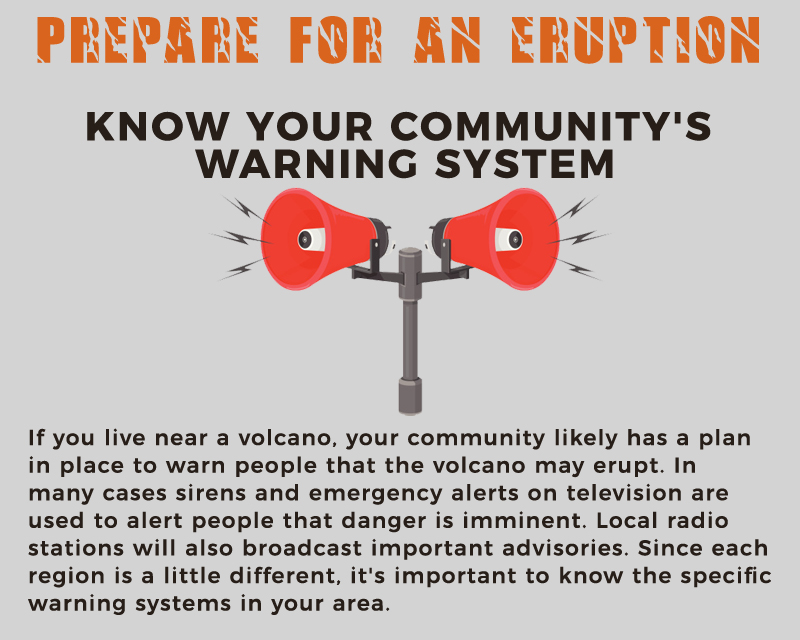 PREPARE FOR AN ERUPTION

KNOW YOUR COMMUNITY'S WARNING SYSTEM

If you live near a volcano, your community likely has a plan in place to warn people that the volcano may erupt. In many cases sirens and emergency alerts on television are used to alert people that danger is imminent. Local radio stations will also broadcast important advisories. Since each region is a little different, it's important to know the specific warning systems in your area.